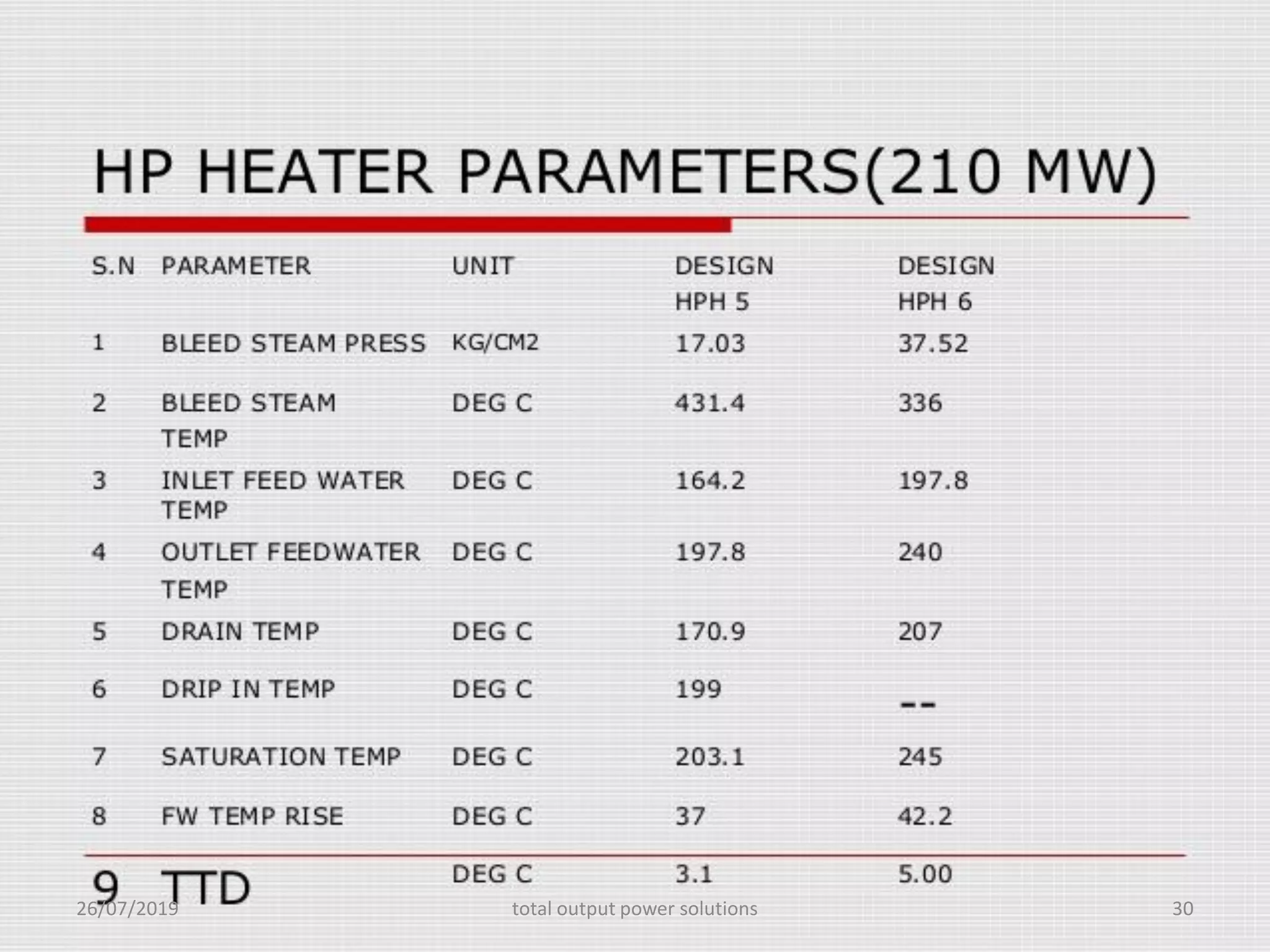 HP HEATER PARAMETERS(210 MW)

| S.N | PARAMETER | UNIT | DESIGN HPH 5 | DESIGN HPH 6 |
|---|---|---|---|---|
| 1 | BLEED STEAM PRESS | KG/CM2 | 17.03 | 37.52 |
| 2 | BLEED STEAM TEMP | DEG C | 431.4 | 336 |
| 3 | INLET FEED WATER TEMP | DEG C | 164.2 | 197.8 |
| 4 | OUTLET FEEDWATER TEMP | DEG C | 197.8 | 240 |
| 5 | DRAIN TEMP | DEG C | 170.9 | 207 |
| 6 | DRIP IN TEMP | DEG C | 199 | -- |
| 7 | SATURATION TEMP | DEG C | 203.1 | 245 |
| 8 | FW TEMP RISE | DEG C | 37 | 42.2 |
| 9 | TTD | DEG C | 3.1 | 5.00 |

26/07/2019 total output power solutions 30